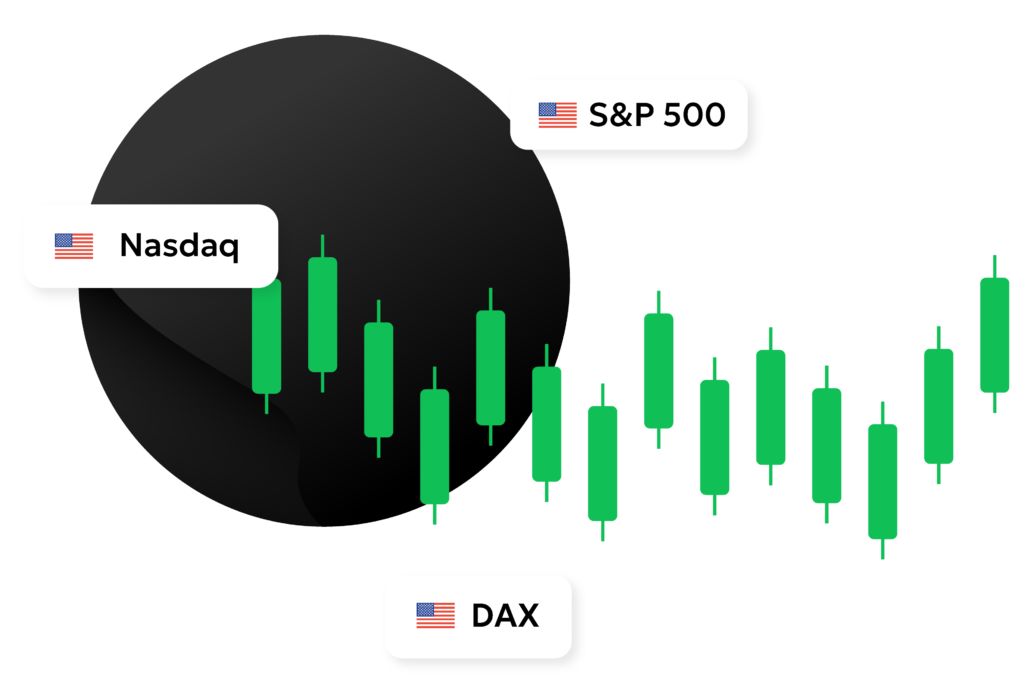 S&P 500

Nasdaq

DAX